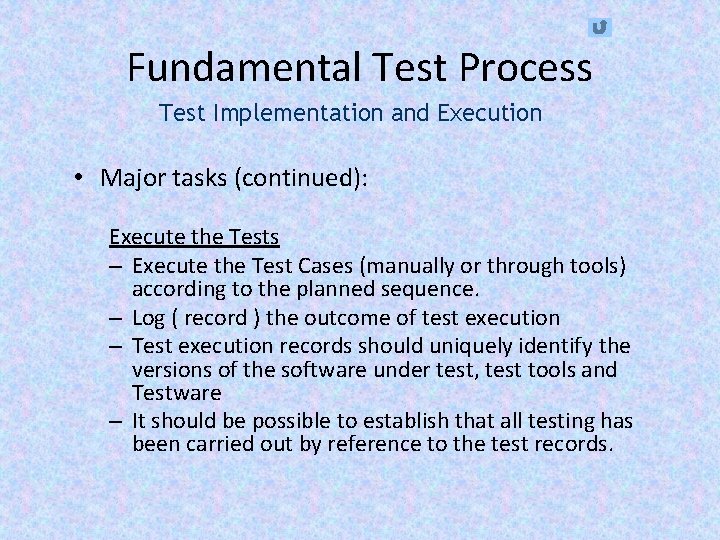 Fundamental Test Process
Test Implementation and Execution

• Major tasks (continued):

Execute the Tests
– Execute the Test Cases (manually or through tools) according to the planned sequence.
– Log ( record ) the outcome of test execution
– Test execution records should uniquely identify the versions of the software under test, test tools and Testware
– It should be possible to establish that all testing has been carried out by reference to the test records.